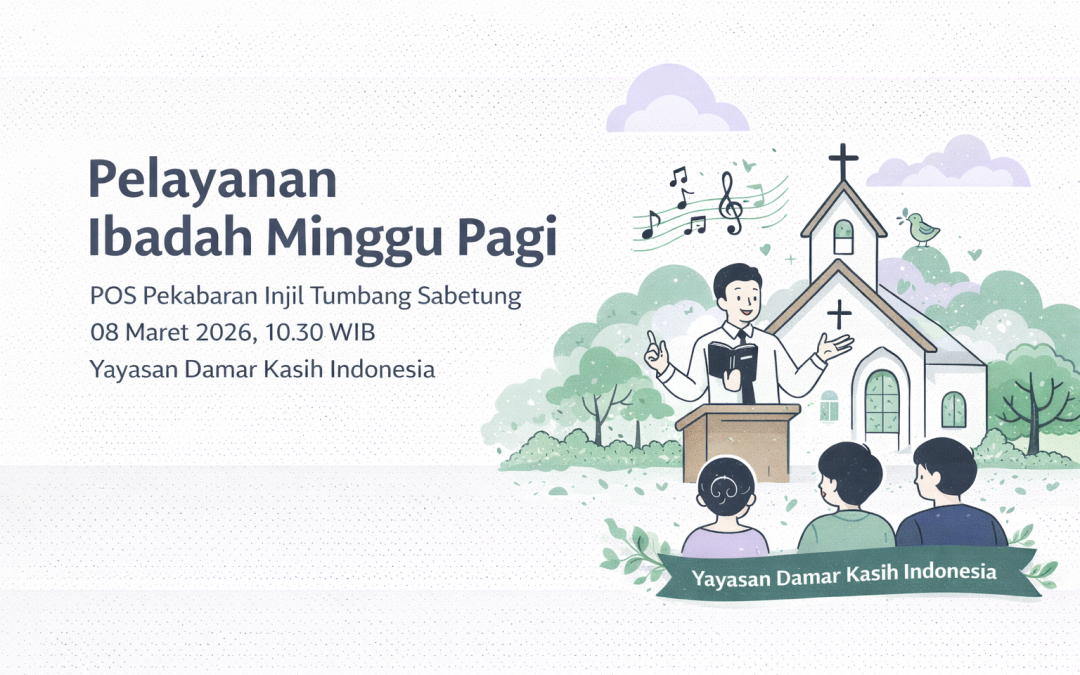 Pelayanan
Ibadah Minggu Pagi

POS Pekabaran Injil Tumbang Sabetung
08 Maret 2026, 10.30 WIB
Yayasan Damar Kasih Indonesia

Yayasan Damar Kasih Indonesia